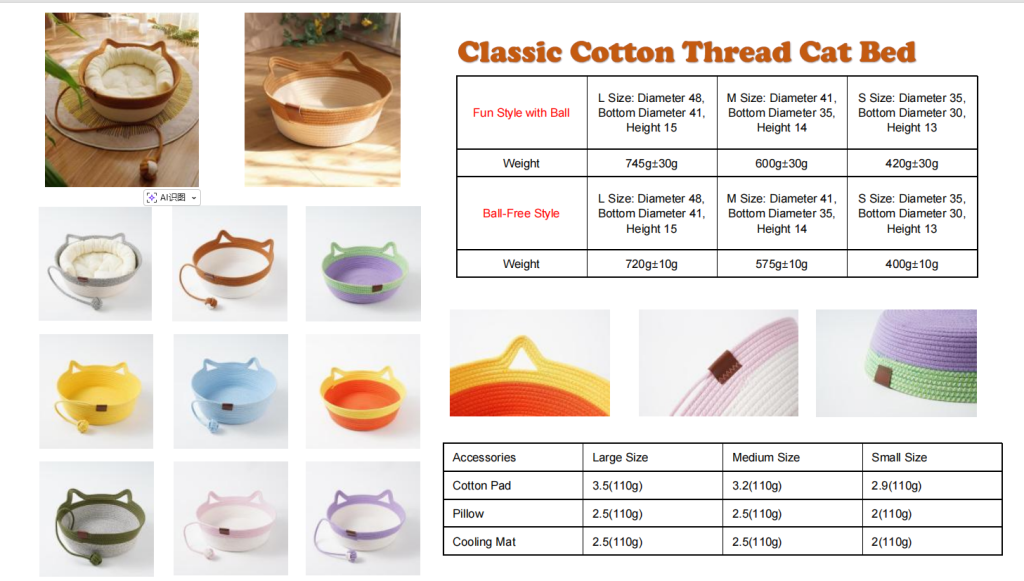 AI识图

Classic Cotton Thread Cat Bed

| Fun Style with Ball | L Size: Diameter 48, Bottom Diameter 41, Height 15 | M Size: Diameter 41, Bottom Diameter 35, Height 14 | S Size: Diameter 35, Bottom Diameter 30, Height 13 |
|---|---|---|---|
| Weight | 745g±30g | 600g±30g | 420g±30g |
| Ball-Free Style | L Size: Diameter 48, Bottom Diameter 41, Height 15 | M Size: Diameter 41, Bottom Diameter 35, Height 14 | S Size: Diameter 35, Bottom Diameter 30, Height 13 |
| Weight | 720g±10g | 575g±10g | 400g±10g |

| Accessories | Large Size | Medium Size | Small Size |
|---|---|---|---|
| Cotton Pad | 3.5(110g) | 3.2(110g) | 2.9(110g) |
| Pillow | 2.5(110g) | 2.5(110g) | 2(110g) |
| Cooling Mat | 2.5(110g) | 2.5(110g) | 2(110g) |